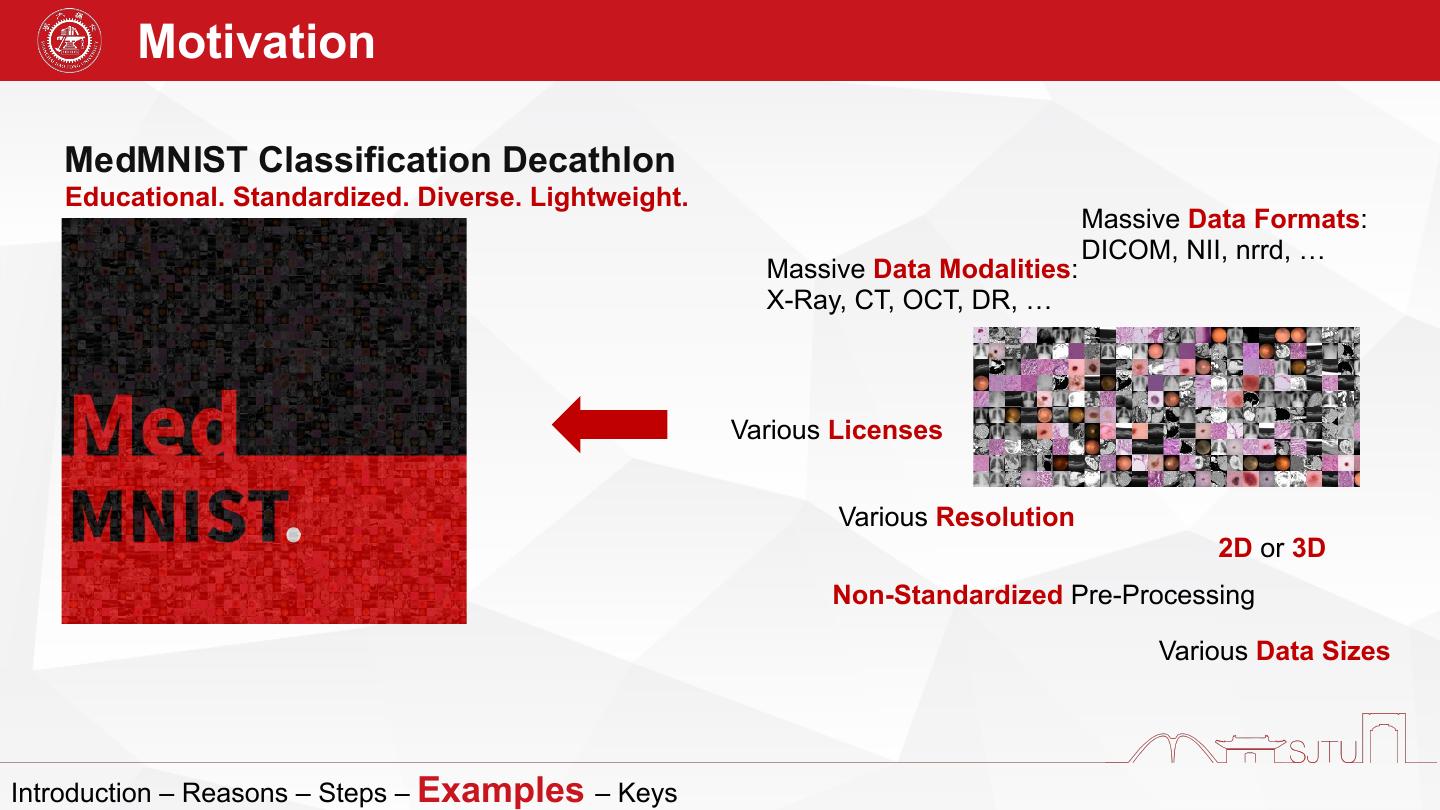 Motivation

MedMNIST Classification Decathlon
Educational. Standardized. Diverse. Lightweight.

Med
MNIST.

Massive Data Formats: DICOM, NII, nrrd, …

Massive Data Modalities: X-Ray, CT, OCT, DR, …

Various Licenses

Various Resolution

2D or 3D

Non-Standardized Pre-Processing

Various Data Sizes

SJTU

Introduction – Reasons – Steps – Examples – Keys